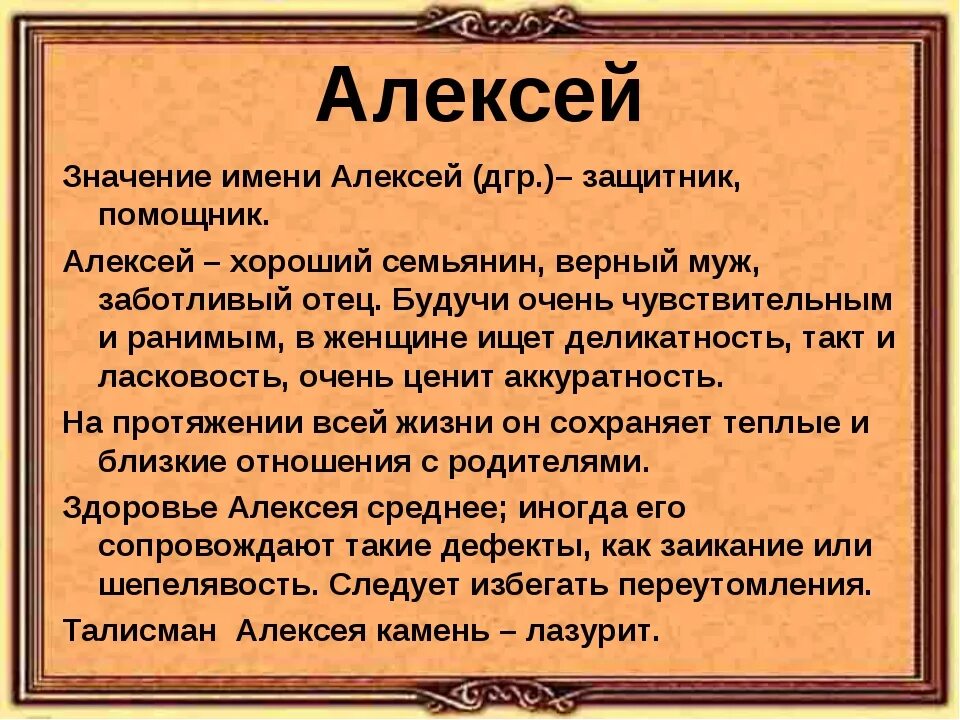 Алексей

Значение имени Алексей (дгр.)– защитник, помощник.

Алексей – хороший семьянин, верный муж, заботливый отец. Будучи очень чувствительным и ранимым, в женщине ищет деликатность, такт и ласковость, очень ценит аккуратность.

На протяжении всей жизни он сохраняет теплые и близкие отношения с родителями.

Здоровье Алексея среднее; иногда его сопровождают такие дефекты, как заикание или шепелявость. Следует избегать переутомления.

Талисман Алексея камень – лазурит.